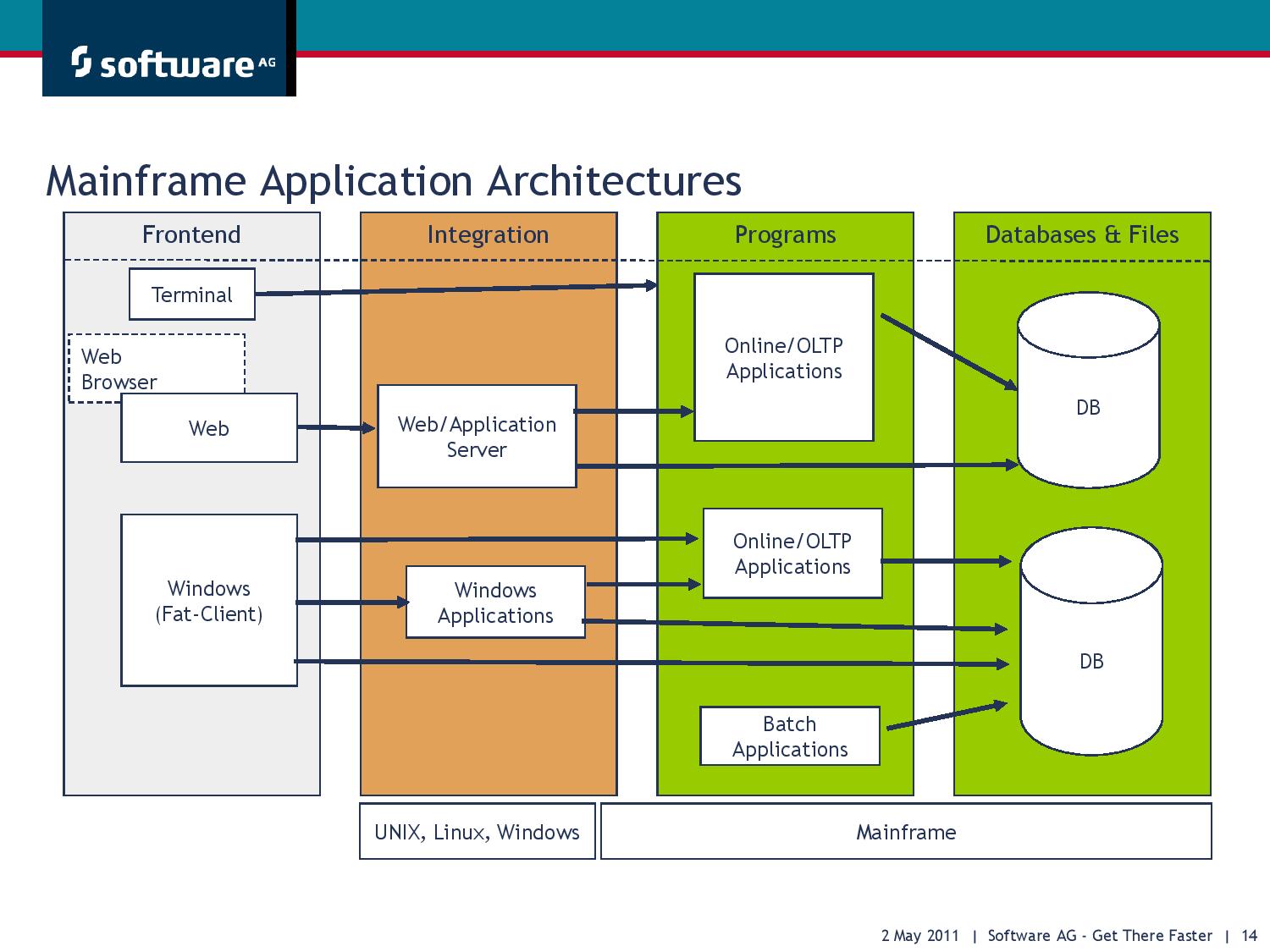 software AG

Mainframe Application Architectures

Frontend

Terminal

Web Browser

Web

Windows (Fat-Client)

Integration

Web/Application Server

Windows Applications

Programs

Online/OLTP Applications

Online/OLTP Applications

Batch Applications

Databases & Files

DB

DB

UNIX, Linux, Windows

Mainframe

2 May 2011 | Software AG - Get There Faster | 14